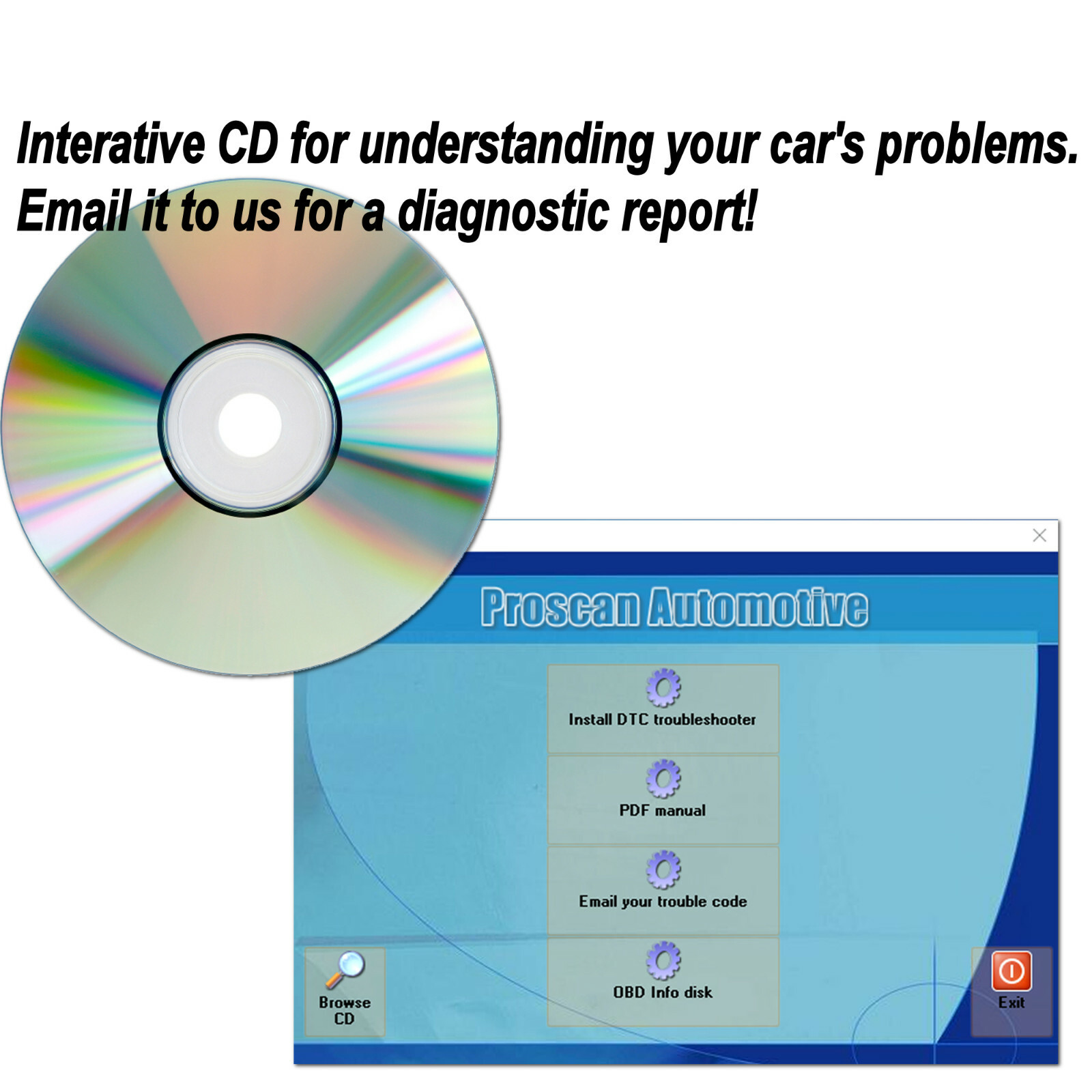 Interative CD for understanding your car's problems.
Email it to us for a diagnostic report!

Proscan Automotive

Install DTC troubleshooter

PDF manual

Email your trouble code

OBD Info disk

Browse CD

Exit